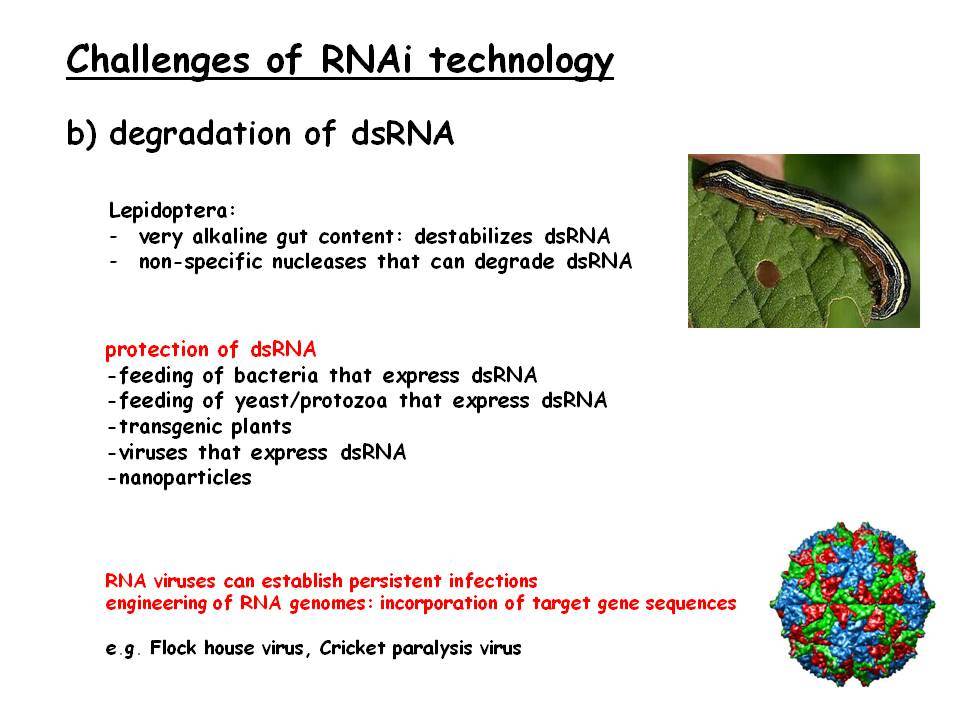 Challenges of RNAi technology

b) degradation of dsRNA

Lepidoptera:
- very alkaline gut content: destabilizes dsRNA
- non-specific nucleases that can degrade dsRNA

protection of dsRNA
-feeding of bacteria that express dsRNA
-feeding of yeast/protozoa that express dsRNA
-transgenic plants
-viruses that express dsRNA
-nanoparticles

RNA viruses can establish persistent infections
engineering of RNA genomes: incorporation of target gene sequences

e.g. Flock house virus, Cricket paralysis virus